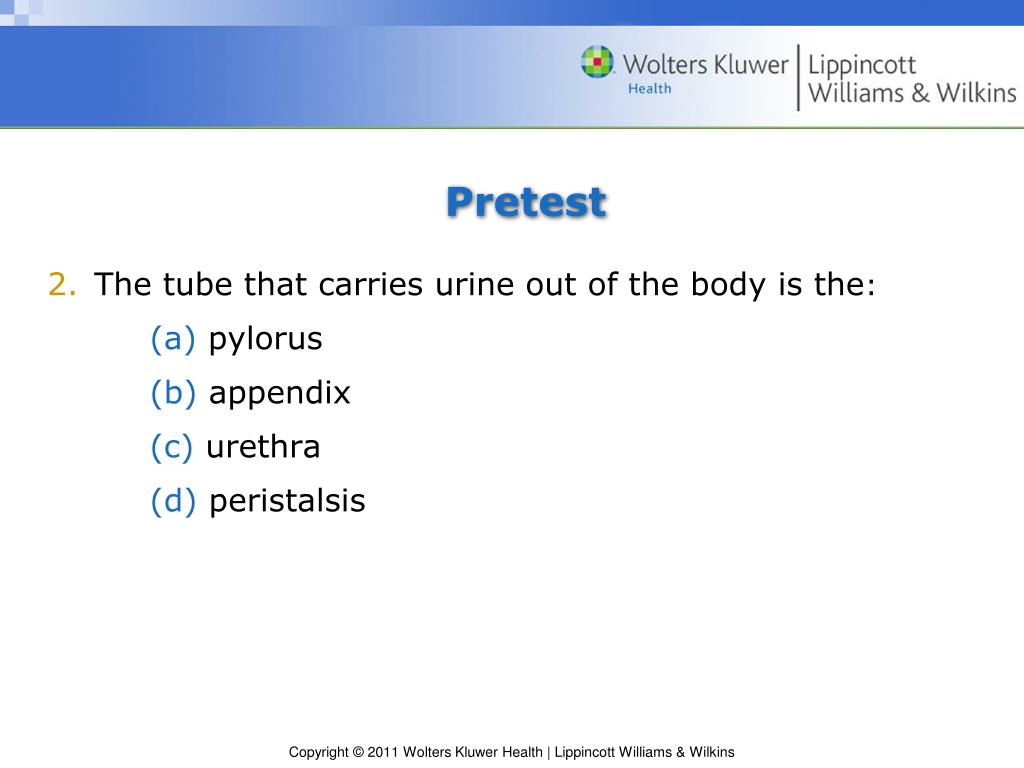 Wolters Kluwer Health | Lippincott Williams & Wilkins

Pretest

2. The tube that carries urine out of the body is the:

(a) pylorus

(b) appendix

(c) urethra

(d) peristalsis

Copyright © 2011 Wolters Kluwer Health | Lippincott Williams & Wilkins